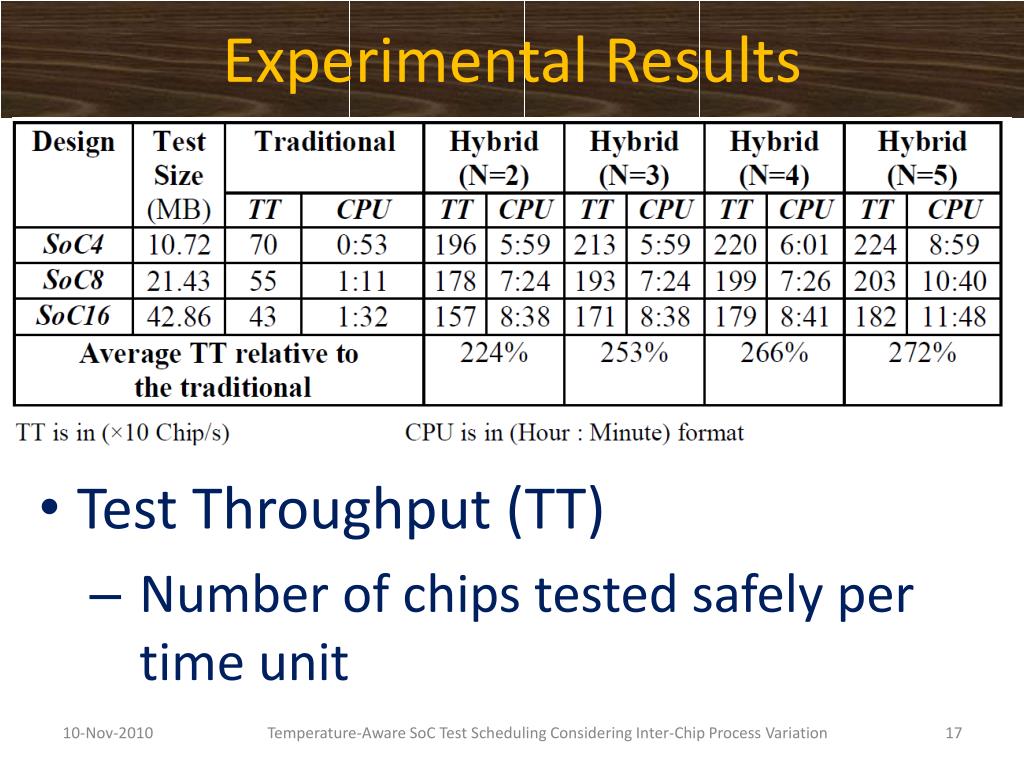 Experimental Results

| Design | Test Size (MB) | Traditional TT | Traditional CPU | Hybrid (N=2) TT | Hybrid (N=2) CPU | Hybrid (N=3) TT | Hybrid (N=3) CPU | Hybrid (N=4) TT | Hybrid (N=4) CPU | Hybrid (N=5) TT | Hybrid (N=5) CPU |
|---|---|---|---|---|---|---|---|---|---|---|---|
| SoC4 | 10.72 | 70 | 0:53 | 196 | 5:59 | 213 | 5:59 | 220 | 6:01 | 224 | 8:59 |
| SoC8 | 21.43 | 55 | 1:11 | 178 | 7:24 | 193 | 7:24 | 199 | 7:26 | 203 | 10:40 |
| SoC16 | 42.86 | 43 | 1:32 | 157 | 8:38 | 171 | 8:38 | 179 | 8:41 | 182 | 11:48 |
| Average TT relative to the traditional | | | | 224% | | 253% | | 266% | | 272% | |

TT is in (×10 Chip/s) CPU is in (Hour : Minute) format

• Test Throughput (TT)
– Number of chips tested safely per time unit

10-Nov-2010 Temperature-Aware SoC Test Scheduling Considering Inter-Chip Process Variation 17